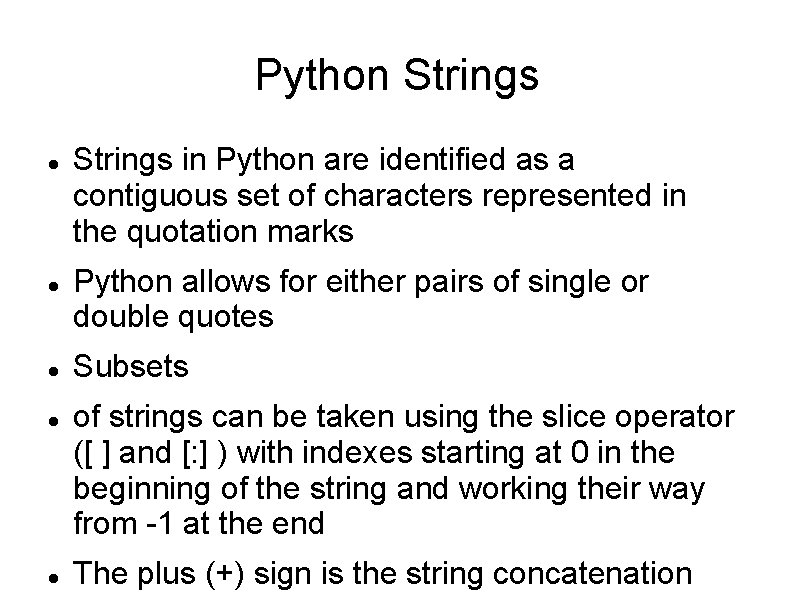 Python Strings

- Strings in Python are identified as a contiguous set of characters represented in the quotation marks
- Python allows for either pairs of single or double quotes
- Subsets
- of strings can be taken using the slice operator ([ ] and [:] ) with indexes starting at 0 in the beginning of the string and working their way from -1 at the end
- The plus (+) sign is the string concatenation